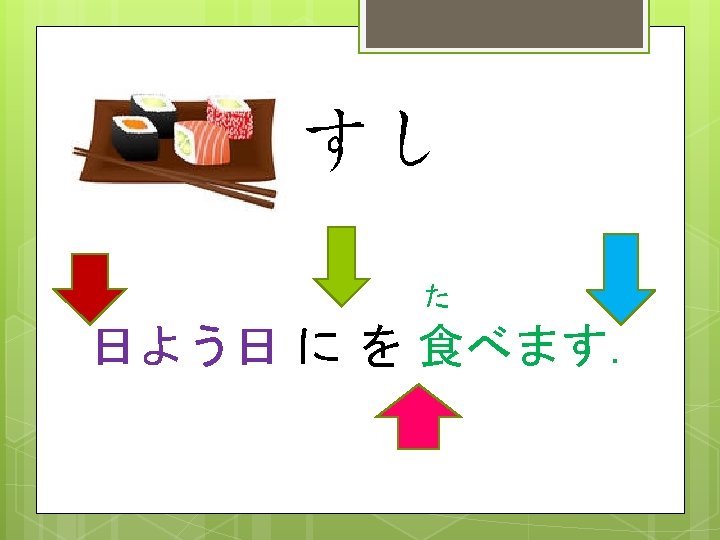 すし

た

日よう日 に を 食べます.